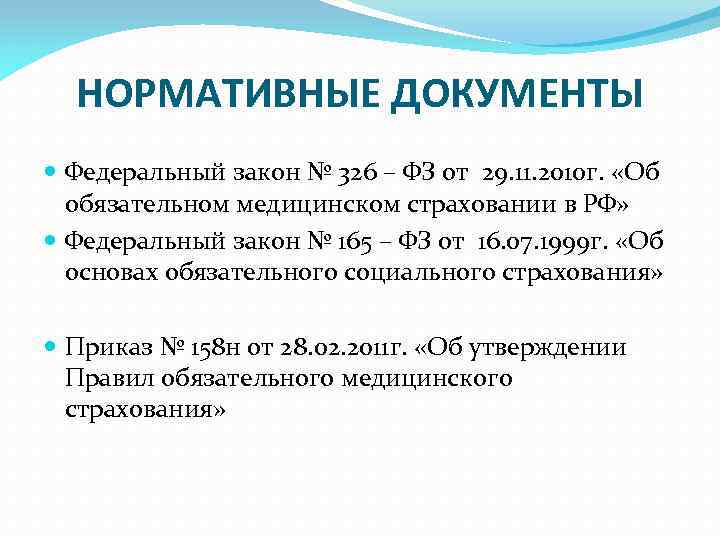 НОРМАТИВНЫЕ ДОКУМЕНТЫ

Федеральный закон № 326 – ФЗ от 29.11.2010г. «Об обязательном медицинском страховании в РФ»

Федеральный закон № 165 – ФЗ от 16.07.1999г. «Об основах обязательного социального страхования»

Приказ № 158н от 28.02.2011г. «Об утверждении Правил обязательного медицинского страхования»